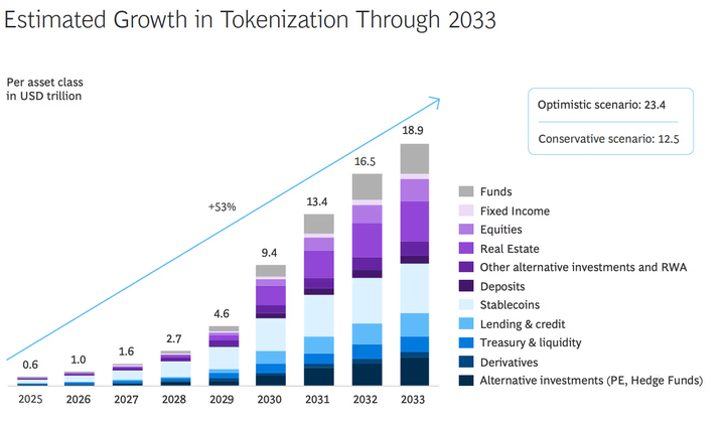 Estimated Growth in Tokenization Through 2033

Per asset class
in USD trillion

Optimistic scenario: 23.4

Conservative scenario: 12.5

+53%

0.6
1.0
1.6
2.7
4.6
9.4
13.4
16.5
18.9

2025
2026
2027
2028
2029
2030
2031
2032
2033

Funds
Fixed Income
Equities
Real Estate
Other alternative investments and RWA
Deposits
Stablecoins
Lending & credit
Treasury & liquidity
Derivatives
Alternative investments (PE, Hedge Funds)